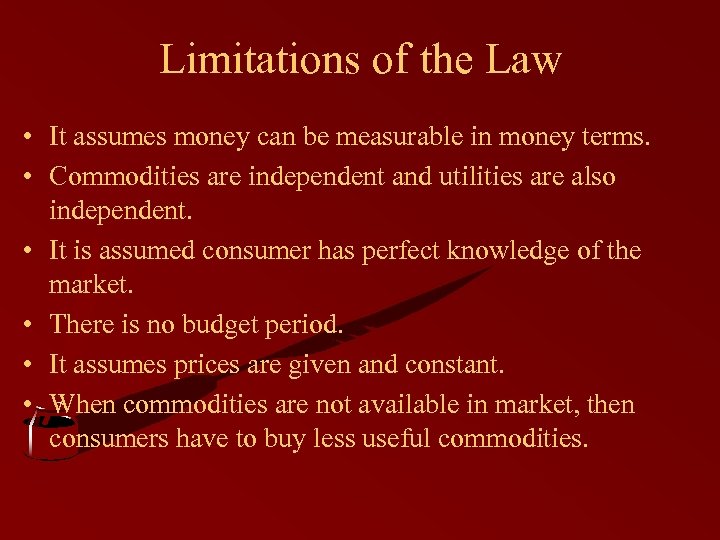 Limitations of the Law

• It assumes money can be measurable in money terms.
• Commodities are independent and utilities are also independent.
• It is assumed consumer has perfect knowledge of the market.
• There is no budget period.
• It assumes prices are given and constant.
• When commodities are not available in market, then consumers have to buy less useful commodities.